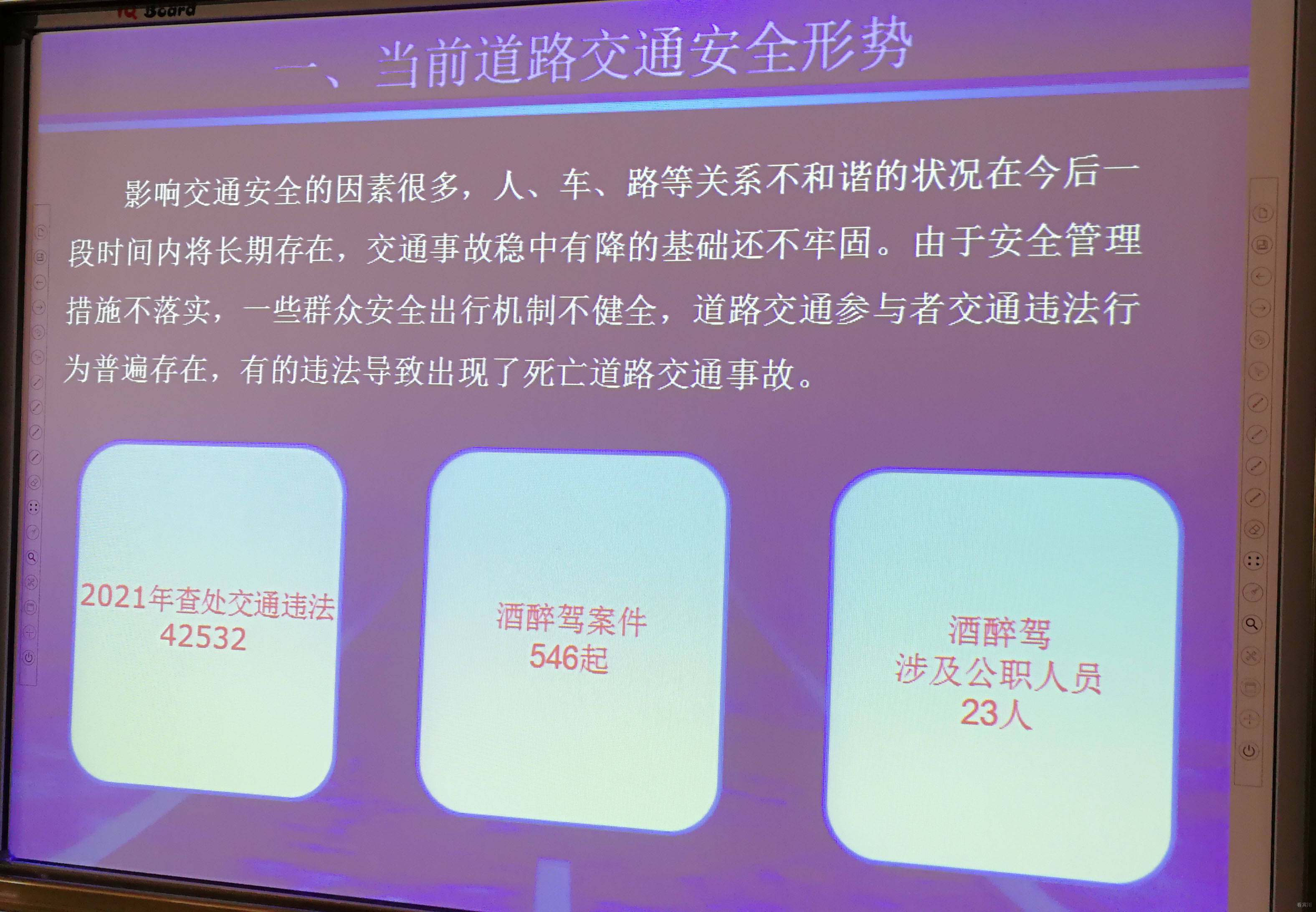 IQ Board

一、当前道路交通安全形势

影响交通安全的因素很多，人、车、路等关系不和谐的状况在今后一段时间内将长期存在，交通事故稳中有降的基础还不牢固。由于安全管理措施不落实，一些群众安全出行机制不健全，道路交通参与者交通违法行为普遍存在，有的违法导致出现了死亡道路交通事故。

2021年查处交通违法
42532

酒醉驾案件
546起

酒醉驾
涉及公职人员
23人